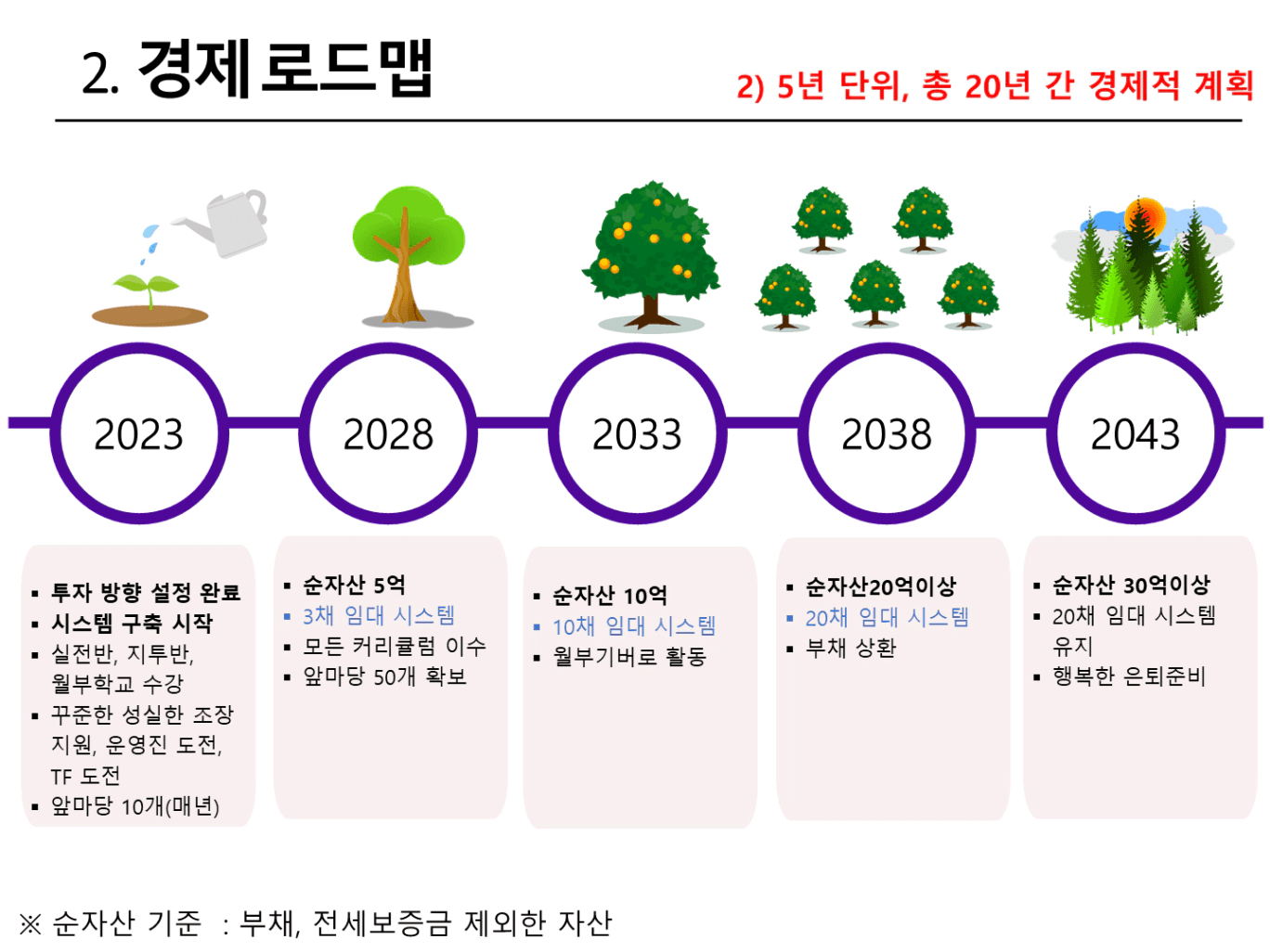 2. 경제 로드맵

2) 5년 단위, 총 20년 간 경제적 계획

2023

2028

2033

2038

2043

▪ 투자 방향 설정 완료
▪ 시스템 구축 시작
▪ 실전반, 지투반, 월부학교 수강
▪ 꾸준한 성실한 조장 지원, 운영진 도전, TF 도전
▪ 앞마당 10개(매년)

▪ 순자산 5억
▪ 3채 임대 시스템
▪ 모든 커리큘럼 이수
▪ 앞마당 50개 확보

▪ 순자산 10억
▪ 10채 임대 시스템
▪ 월부기버로 활동

▪ 순자산20억이상
▪ 20채 임대 시스템
▪ 부채 상환

▪ 순자산 30억이상
▪ 20채 임대 시스템 유지
▪ 행복한 은퇴준비

※ 순자산 기준 : 부채, 전세보증금 제외한 자산